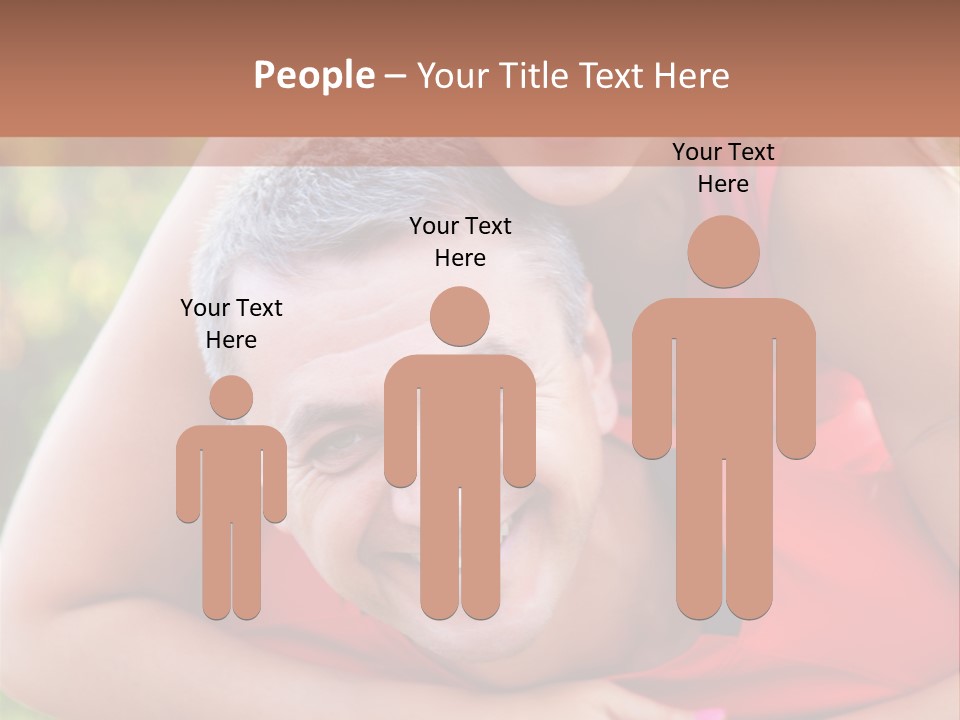 People – Your Title Text Here

Your Text Here

Your Text Here

Your Text Here